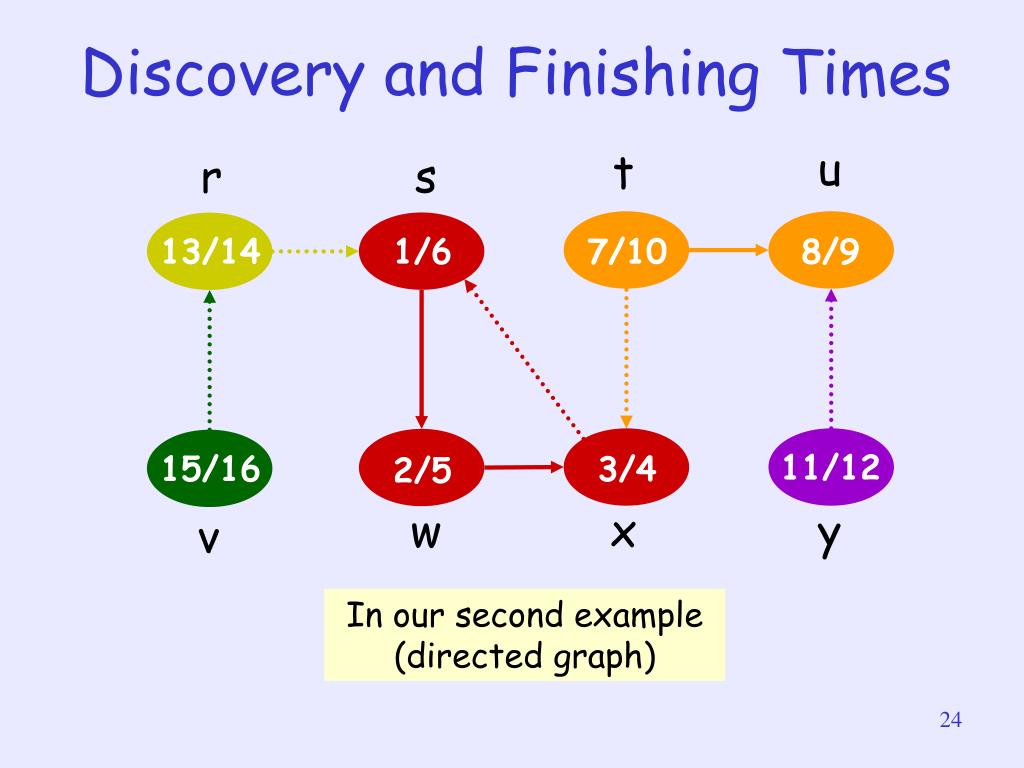 Discovery and Finishing Times

r
s
t
u

13/14
1/6
7/10
8/9

15/16
2/5
3/4
11/12

v
w
x
y

In our second example (directed graph)

24